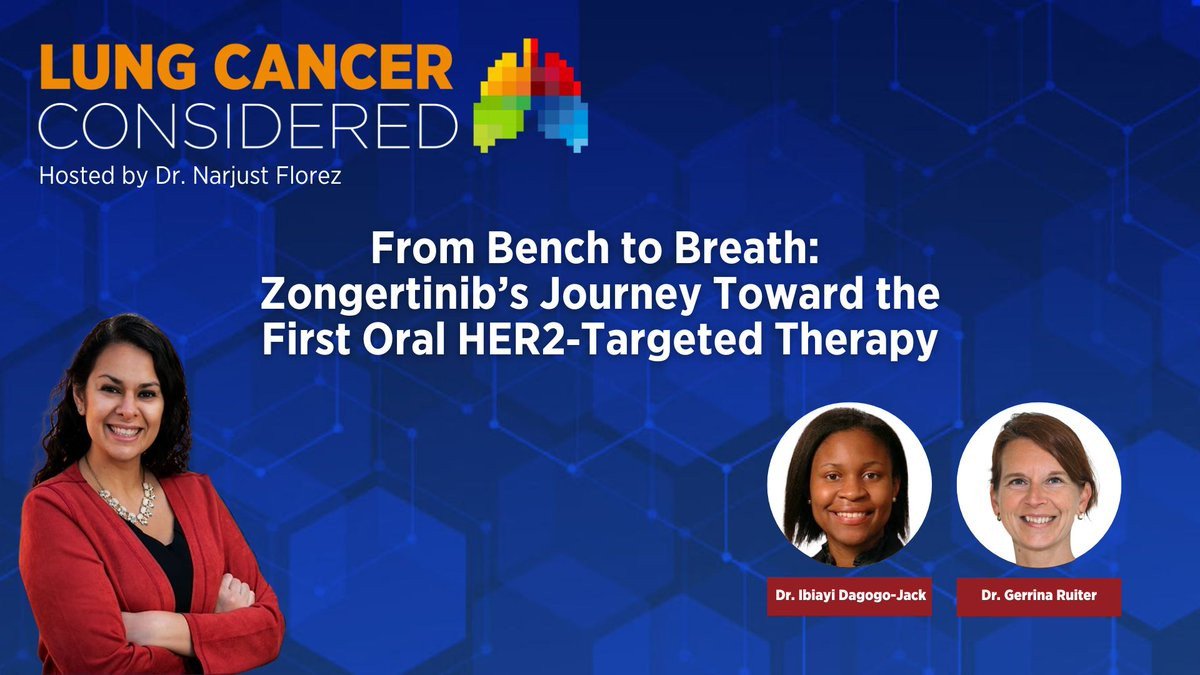 LUNG CANCER CONSIDERED
Hosted by Dr. Narjust Florez

From Bench to Breath: Zongertinib's Journey Toward the First Oral HER2-Targeted Therapy

Dr. Ibiayi Dagogo-Jack

Dr. Gerrina Ruiter